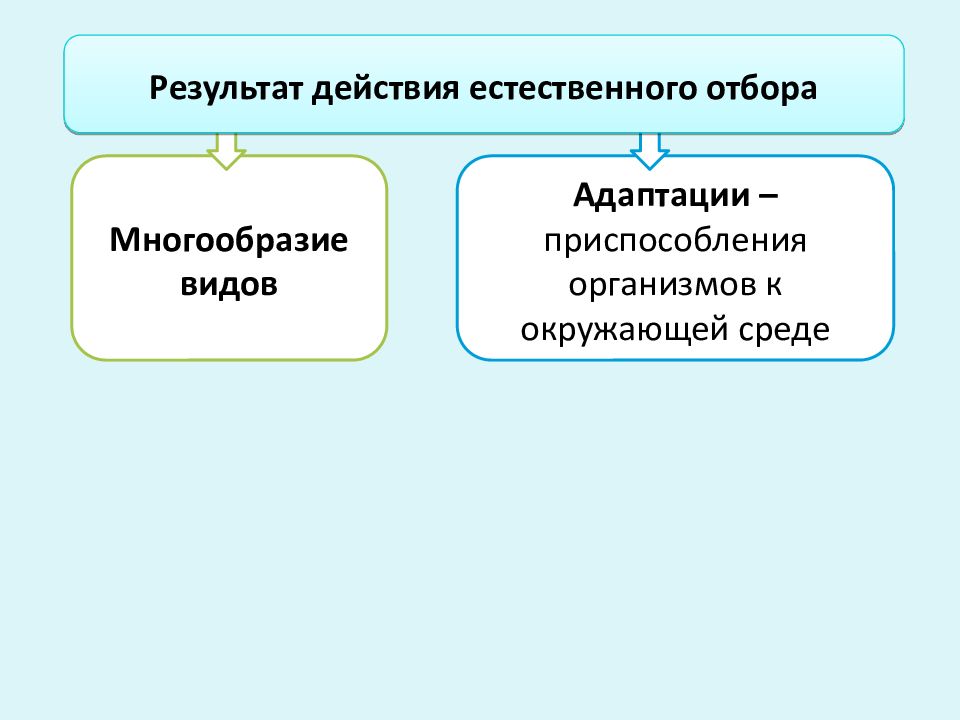 Результат действия естественного отбора

Многообразие видов

Адаптации – приспособления организмов к окружающей среде